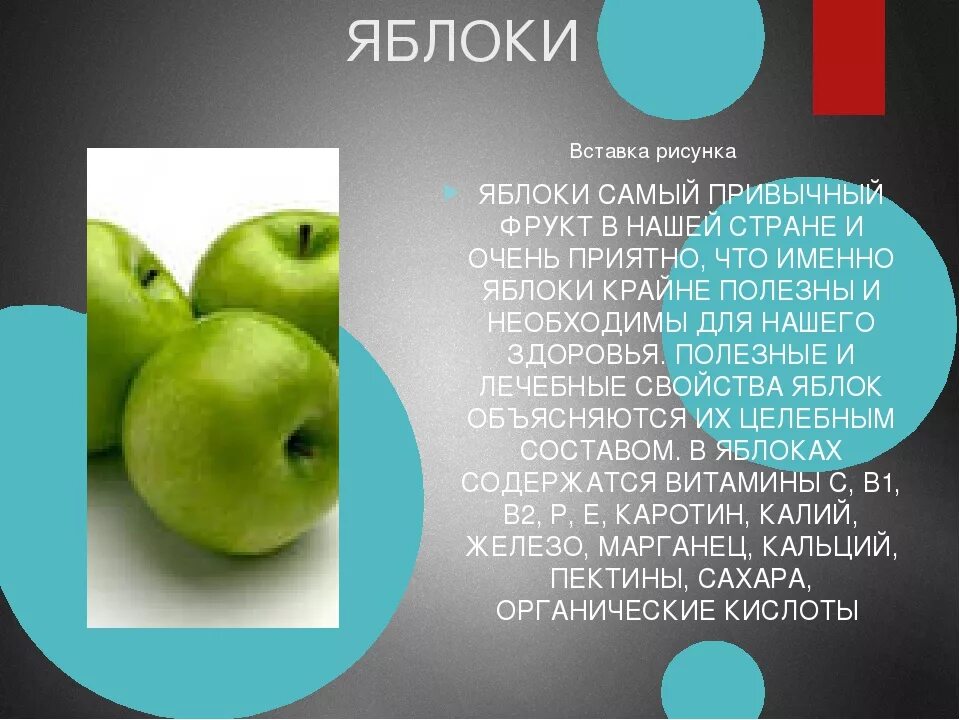 ЯБЛОКИ

Вставка рисунка

ЯБЛОКИ САМЫЙ ПРИВЫЧНЫЙ ФРУКТ В НАШЕЙ СТРАНЕ И ОЧЕНЬ ПРИЯТНО, ЧТО ИМЕННО ЯБЛОКИ КРАЙНЕ ПОЛЕЗНЫ И НЕОБХОДИМЫ ДЛЯ НАШЕГО ЗДОРОВЬЯ. ПОЛЕЗНЫЕ И ЛЕЧЕБНЫЕ СВОЙСТВА ЯБЛОК ОБЪЯСНЯЮТСЯ ИХ ЦЕЛЕБНЫМ СОСТАВОМ. В ЯБЛОКАХ СОДЕРЖАТСЯ ВИТАМИНЫ С, В1, В2, Р, Е, КАРОТИН, КАЛИЙ, ЖЕЛЕЗО, МАРГАНЕЦ, КАЛЬЦИЙ, ПЕКТИНЫ, САХАРА, ОРГАНИЧЕСКИЕ КИСЛОТЫ